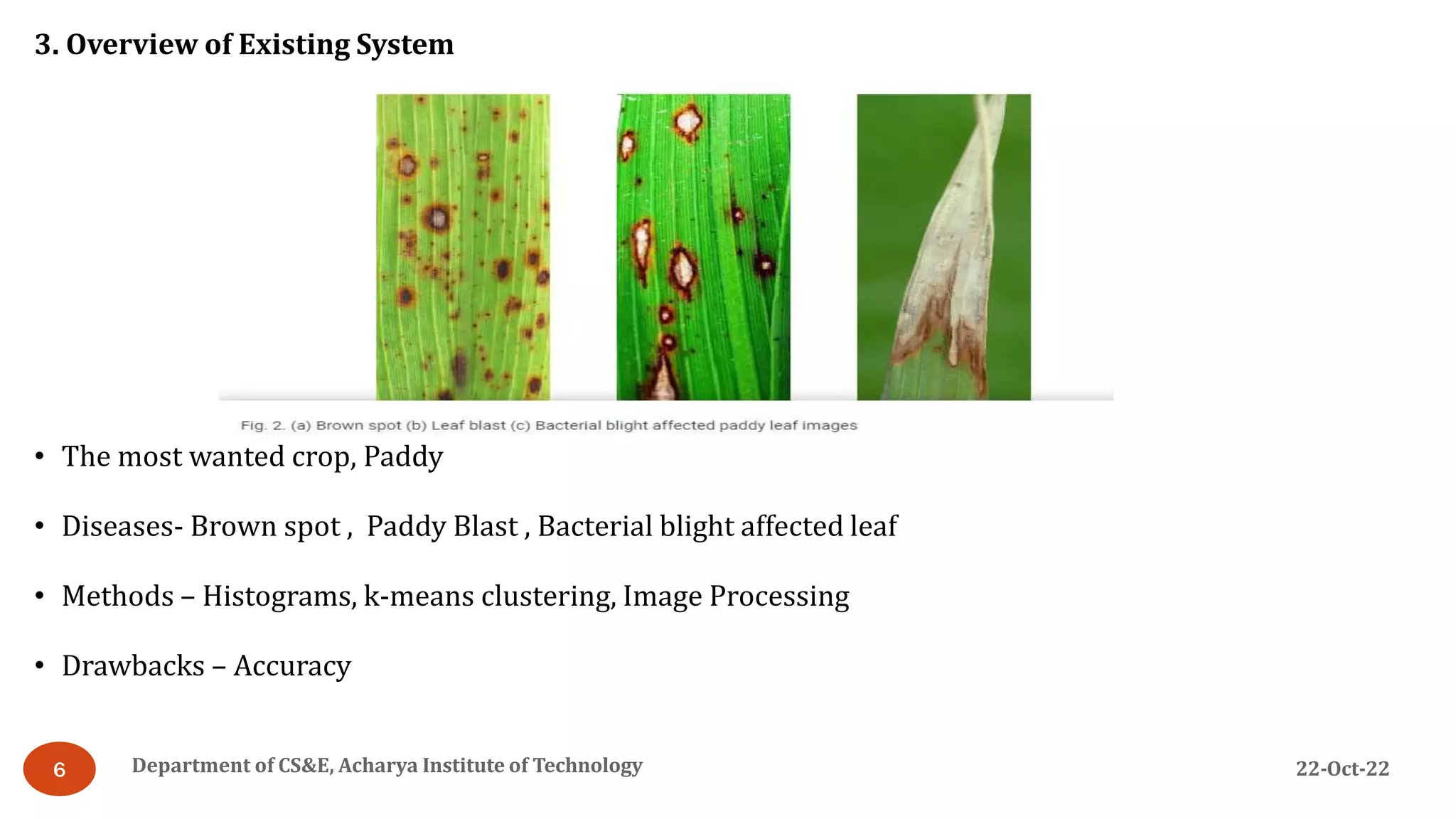 3. Overview of Existing System

Fig. 2. (a) Brown spot (b) Leaf blast (c) Bacterial blight affected paddy leaf images

• The most wanted crop, Paddy

• Diseases- Brown spot , Paddy Blast , Bacterial blight affected leaf

• Methods – Histograms, k-means clustering, Image Processing

• Drawbacks – Accuracy

6

Department of CS&E, Acharya Institute of Technology

22-Oct-22